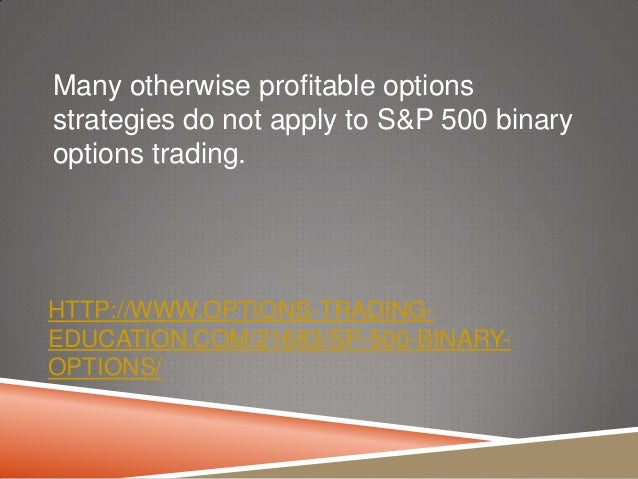 Many otherwise profitable options strategies do not apply to S&P 500 binary options trading.

HTTP://WWW.OPTIONS-TRADING-EDUCATION.COM/21683/SP-500-BINARY-OPTIONS/